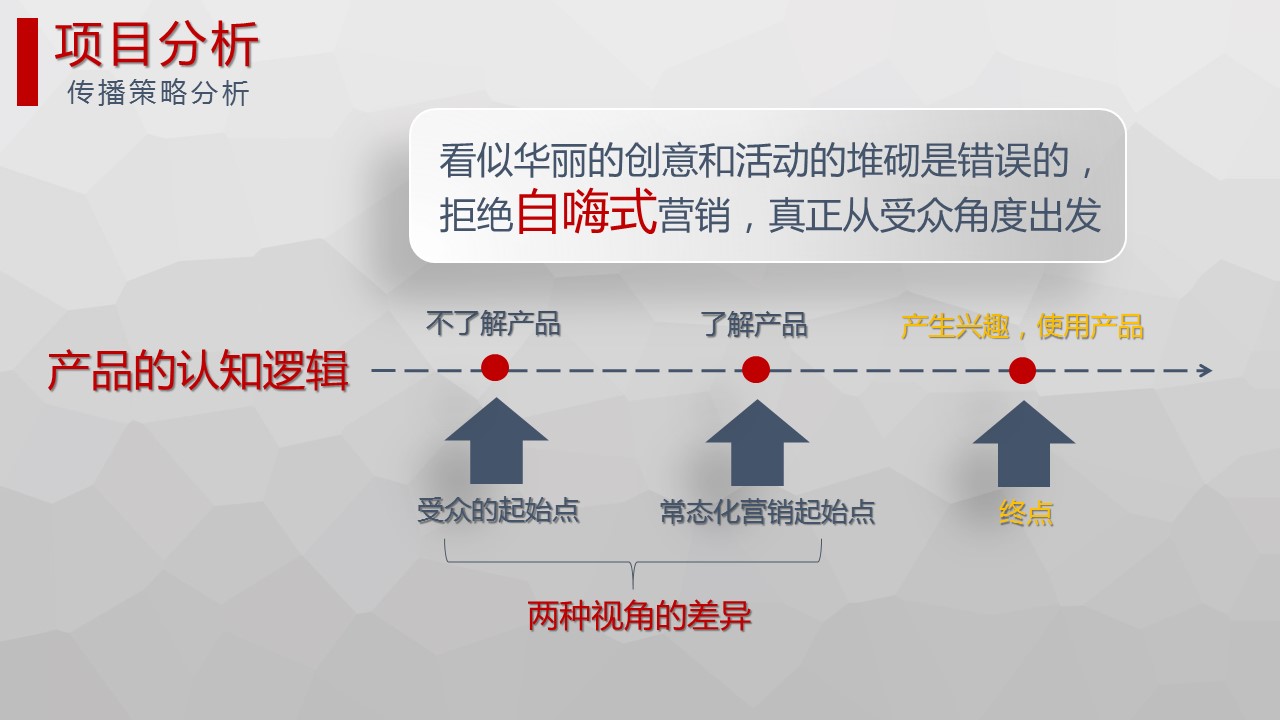 项目分析
传播策略分析

看似华丽的创意和活动的堆砌是错误的，拒绝自嗨式营销，真正从受众角度出发

产品的认知逻辑

不了解产品
了解产品
产生兴趣，使用产品

受众的起始点
常态化营销起始点
终点

两种视角的差异